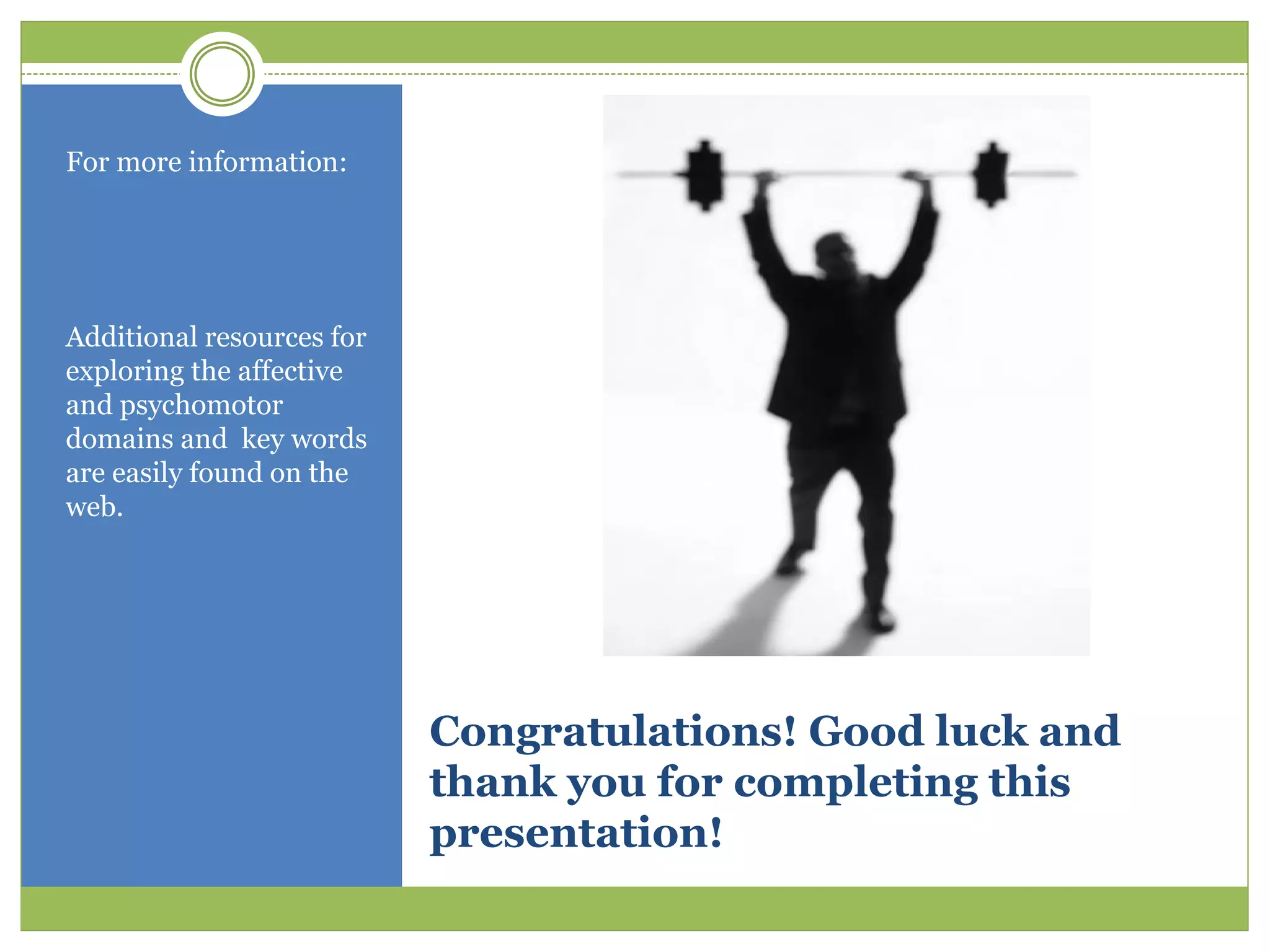 For more information:

Additional resources for exploring the affective and psychomotor domains and  key words are easily found on the web.

Congratulations! Good luck and thank you for completing this presentation!